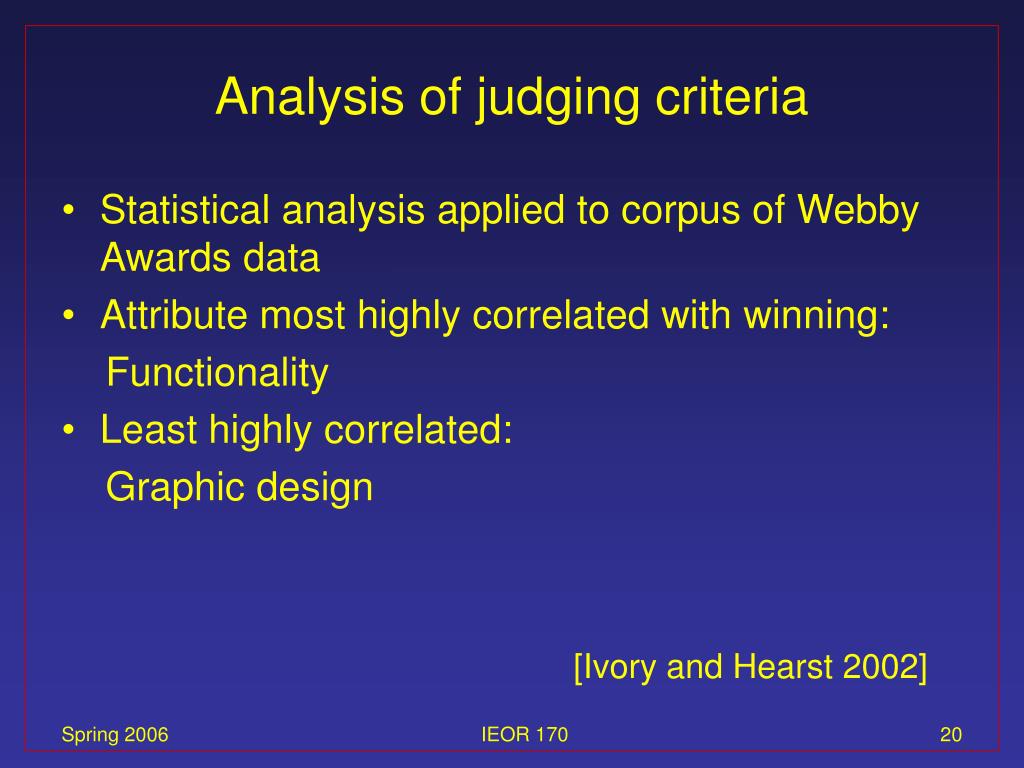 Analysis of judging criteria

• Statistical analysis applied to corpus of Webby Awards data
• Attribute most highly correlated with winning:
Functionality
• Least highly correlated:
Graphic design

[Ivory and Hearst 2002]

Spring 2006
IEOR 170
20